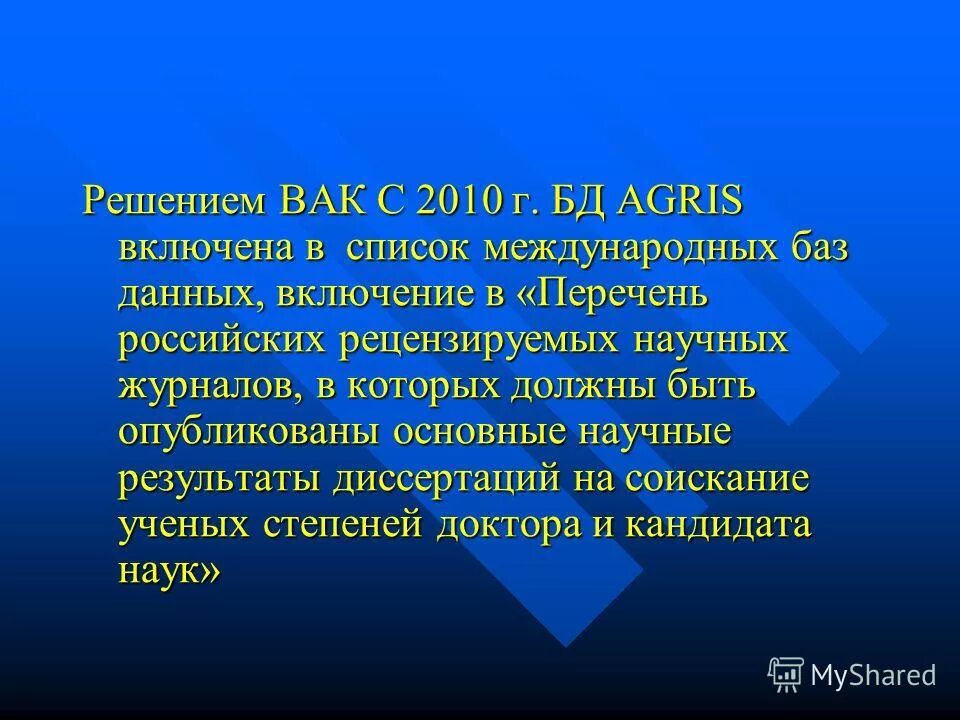 Решением ВАК С 2010 г. БД AGRIS включена в список международных баз данных, включение в «Перечень российских рецензируемых научных журналов, в которых должны быть опубликованы основные научные результаты диссертаций на соискание ученых степеней доктора и кандидата наук»

MyShared